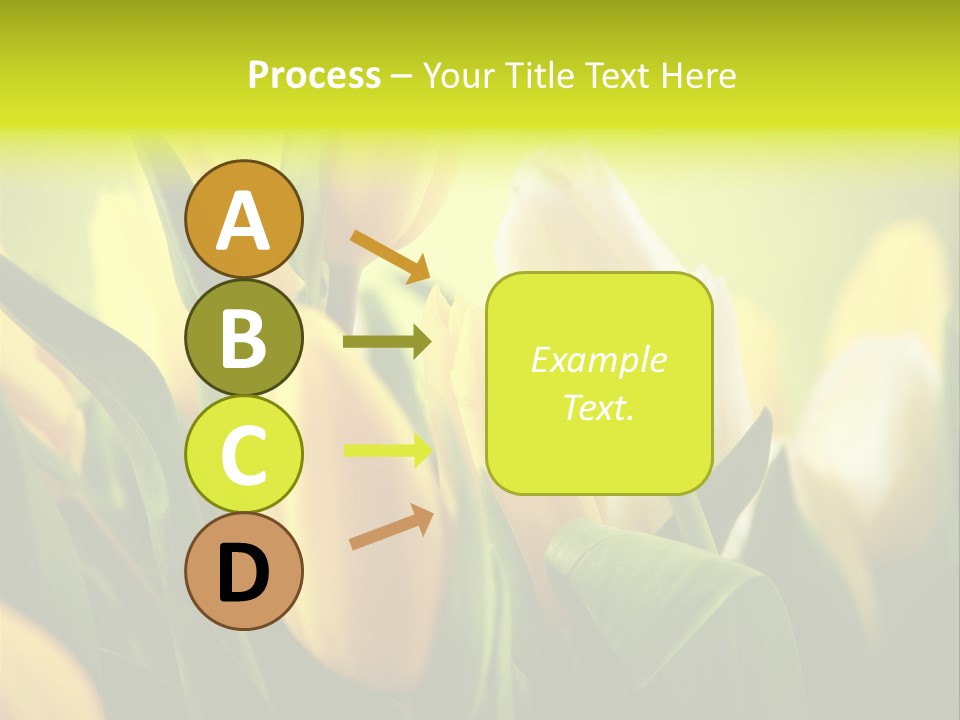 Process – Your Title Text Here

A

B

C

D

Example Text.